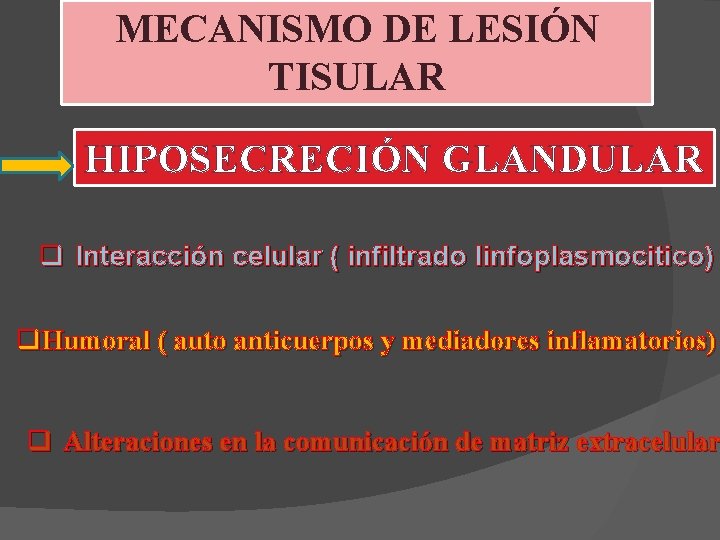 MECANISMO DE LESIÓN TISULAR

HIPOSECRECIÓN GLANDULAR

❑ Interacción celular ( infiltrado linfoplasmocitico)

❑Humoral ( auto anticuerpos y mediadores inflamatorios)

❑ Alteraciones en la comunicación de matriz extracelular